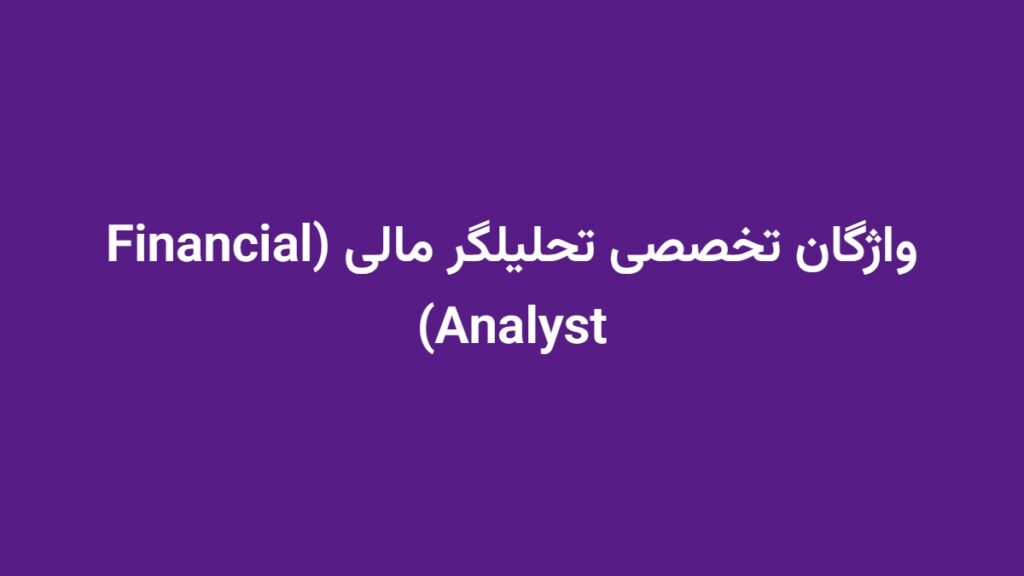 واژگان تخصصی تحلیلگر مالی (Financial Analyst)